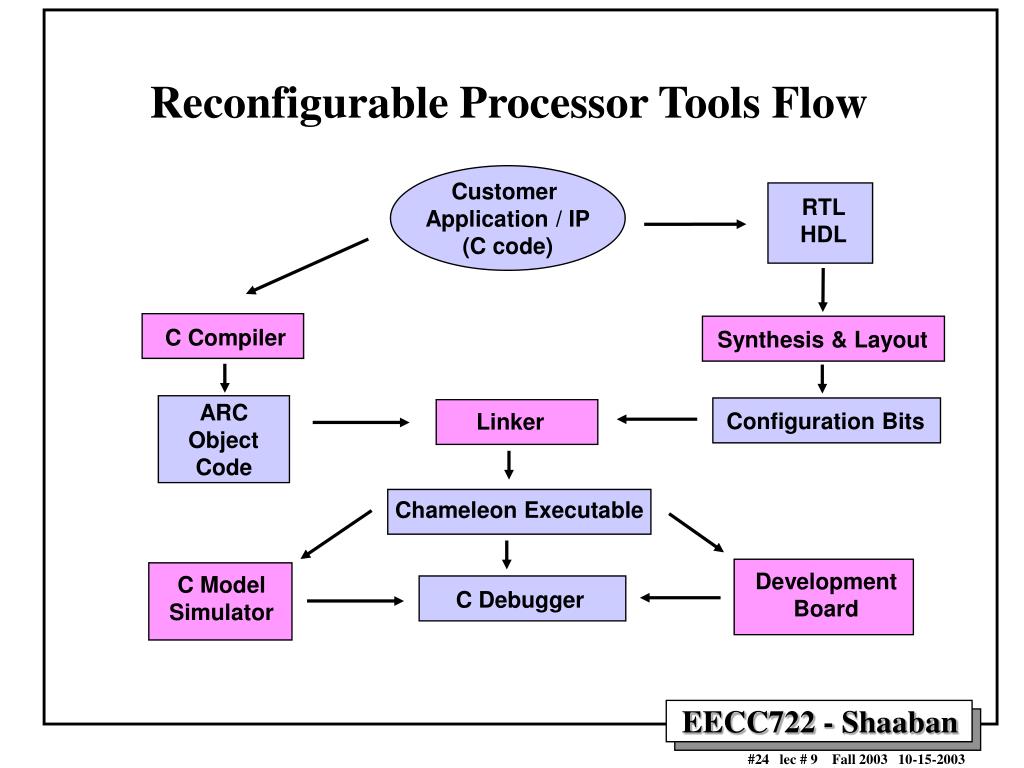 Reconfigurable Processor Tools Flow

Customer Application / IP (C code)

RTL HDL

C Compiler

Synthesis & Layout

ARC Object Code

Linker

Configuration Bits

Chameleon Executable

C Model Simulator

C Debugger

Development Board

EECC722 - Shaaban

#24 lec # 9 Fall 2003 10-15-2003